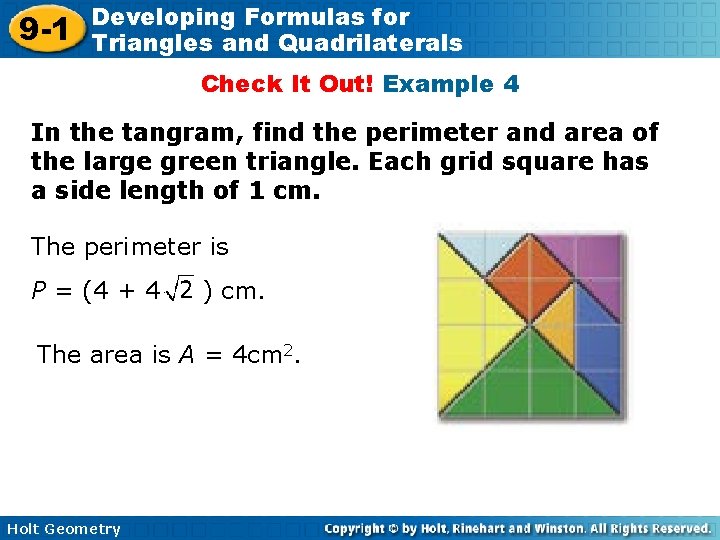 9-1 Developing Formulas for Triangles and Quadrilaterals

Check It Out! Example 4

In the tangram, find the perimeter and area of the large green triangle. Each grid square has a side length of 1 cm.

The perimeter is

$P = (4 + 4\sqrt{2})$ cm.

The area is $A = 4\text{cm}^2$.

Holt Geometry

Copyright © by Holt, Rinehart and Winston. All Rights Reserved.